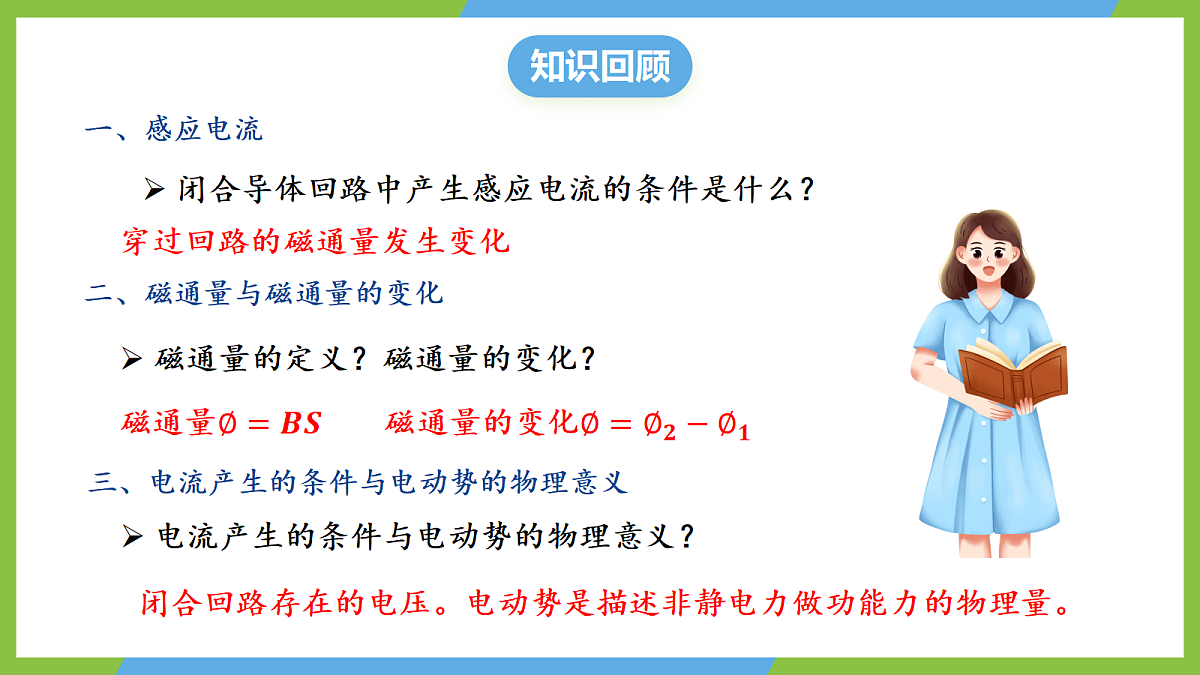 知识回顾

一、感应电流

➢ 闭合导体回路中产生感应电流的条件是什么？

穿过回路的磁通量发生变化

二、磁通量与磁通量的变化

➢ 磁通量的定义？磁通量的变化？

磁通量$\emptyset = BS$　　磁通量的变化$\emptyset = \emptyset_2 - \emptyset_1$

三、电流产生的条件与电动势的物理意义

➢ 电流产生的条件与电动势的物理意义？

闭合回路存在的电压。电动势是描述非静电力做功能力的物理量。